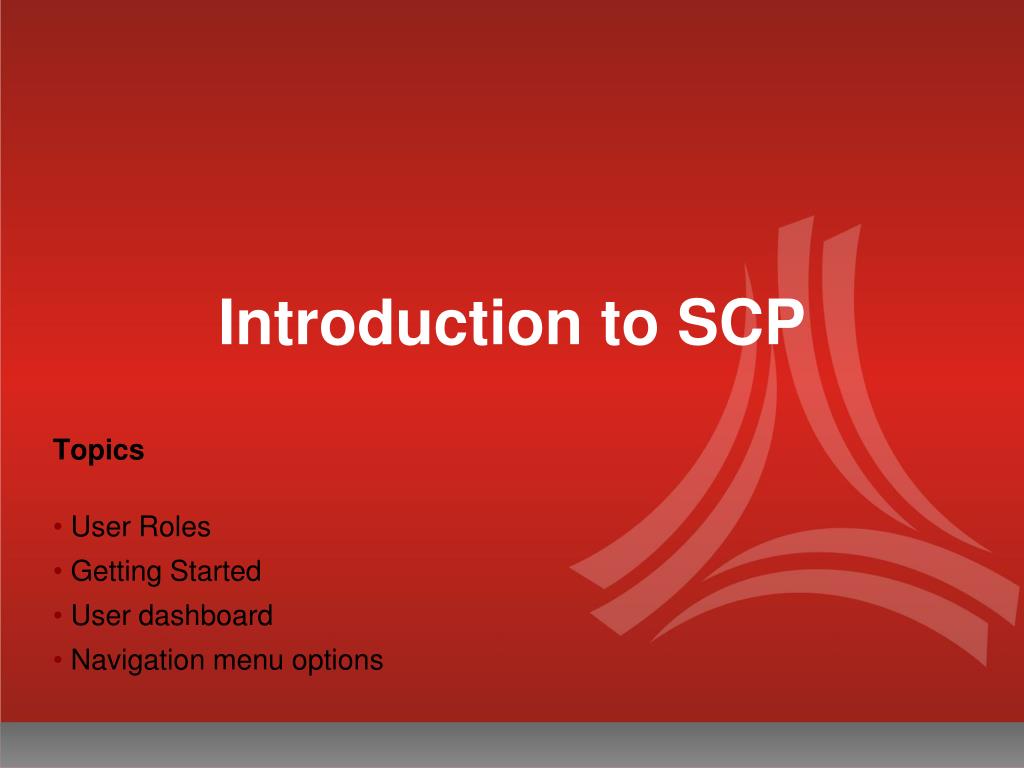 Introduction to SCP

Topics

• User Roles
• Getting Started
• User dashboard
• Navigation menu options